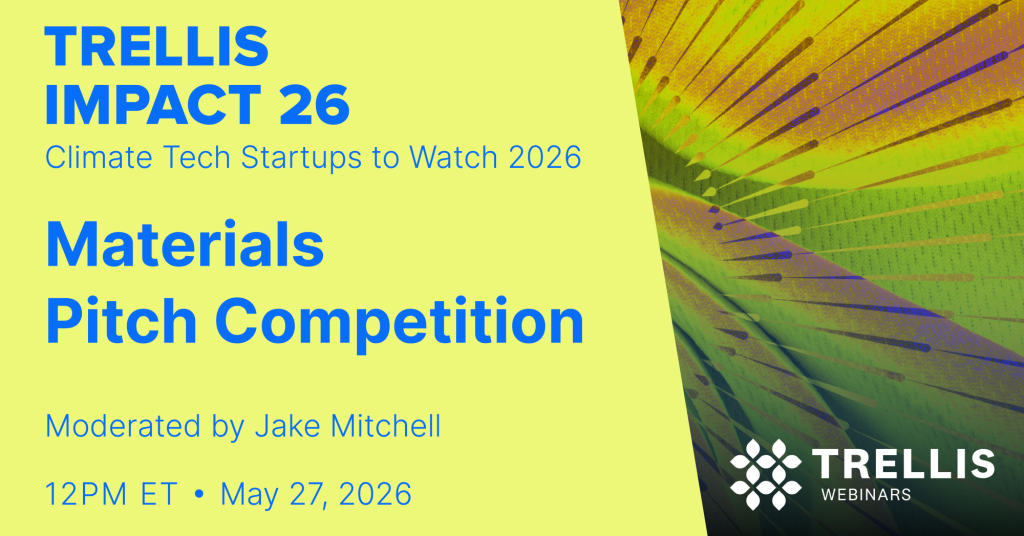 TRELLIS IMPACT 26

Climate Tech Startups to Watch 2026

Materials Pitch Competition

Moderated by Jake Mitchell

12PM ET • May 27, 2026

TRELLIS
WEBINARS